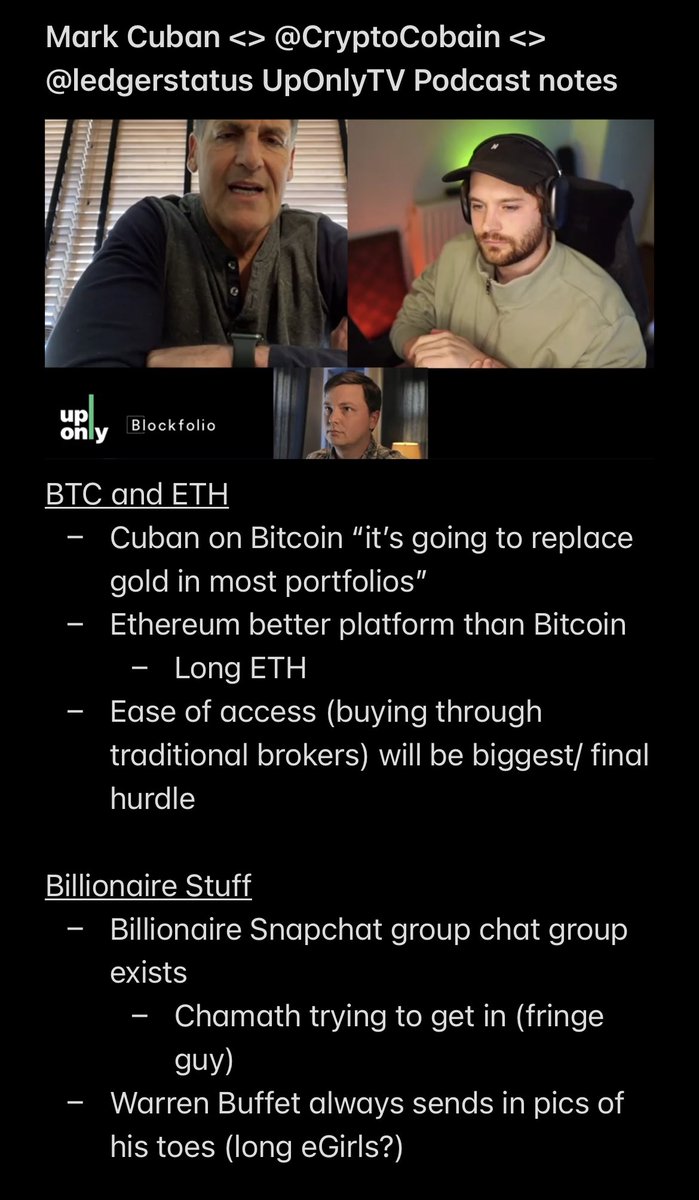 Mark Cuban <> @CryptoCobain <> @ledgerstatus UpOnlyTV Podcast notes

up only

Blockfolio

BTC and ETH
– Cuban on Bitcoin “it’s going to replace gold in most portfolios”
– Ethereum better platform than Bitcoin
  – Long ETH
– Ease of access (buying through traditional brokers) will be biggest/ final hurdle

Billionaire Stuff
– Billionaire Snapchat group chat group exists
  – Chamath trying to get in (fringe guy)
– Warren Buffet always sends in pics of his toes (long eGirls?)